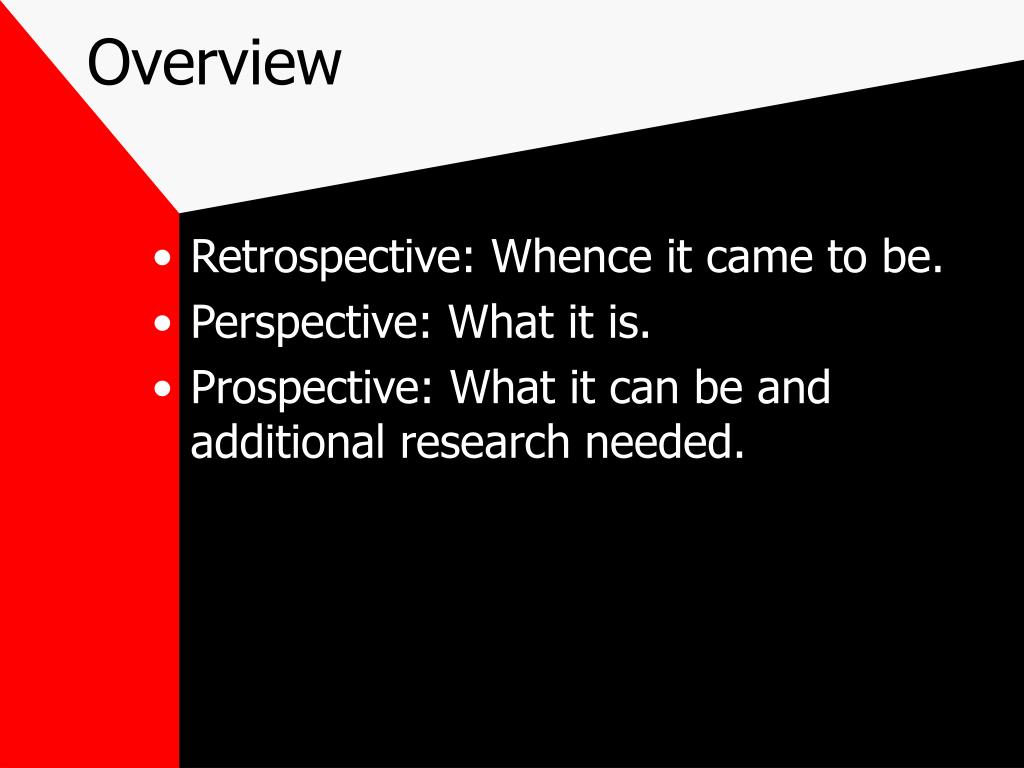 Overview

• Retrospective: Whence it came to be.
• Perspective: What it is.
• Prospective: What it can be and additional research needed.